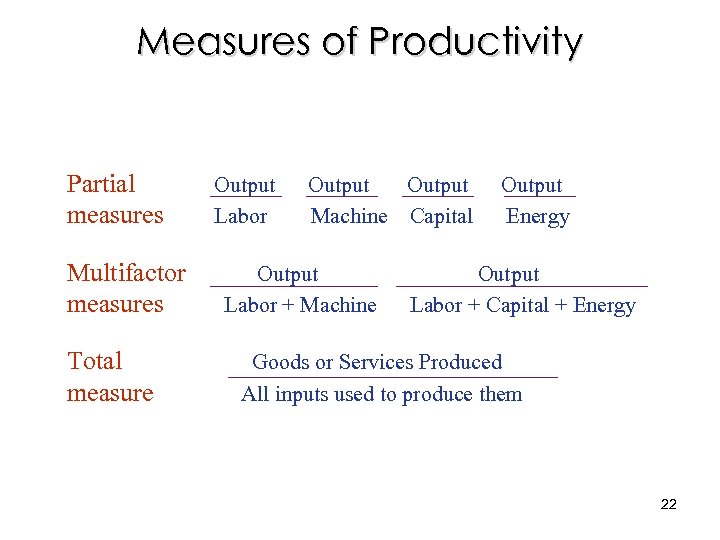 Measures of Productivity

Partial measures $\frac{\text{Output}}{\text{Labor}}$ $\frac{\text{Output}}{\text{Machine}}$ $\frac{\text{Output}}{\text{Capital}}$ $\frac{\text{Output}}{\text{Energy}}$

Multifactor measures $\frac{\text{Output}}{\text{Labor + Machine}}$ $\frac{\text{Output}}{\text{Labor + Capital + Energy}}$

Total measure $\frac{\text{Goods or Services Produced}}{\text{All inputs used to produce them}}$

22